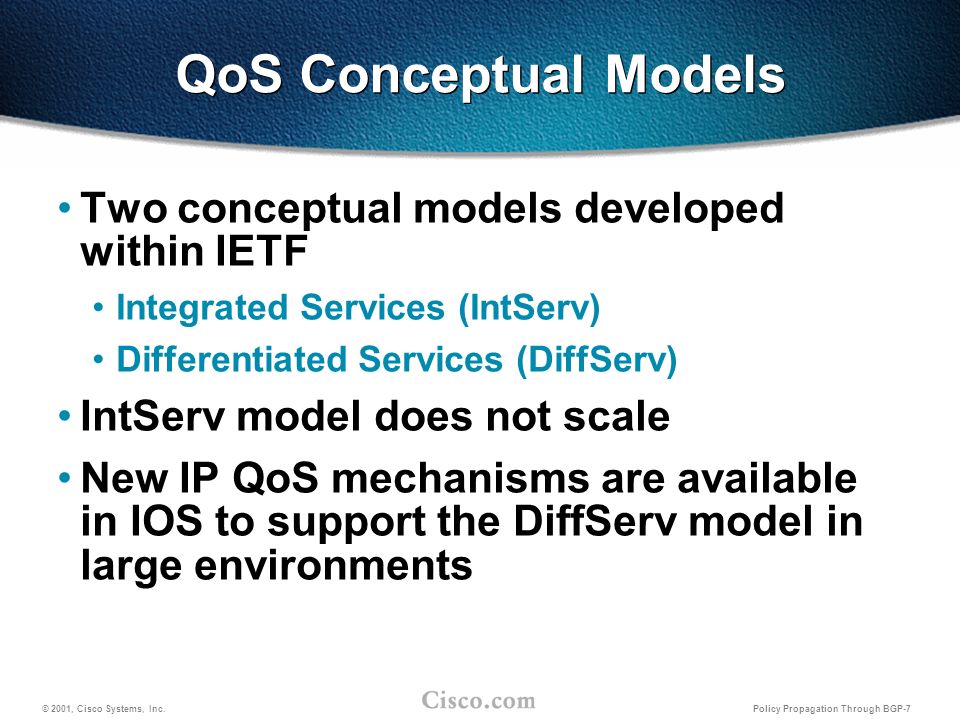 QoS Conceptual Models

• Two conceptual models developed within IETF
  • Integrated Services (IntServ)
  • Differentiated Services (DiffServ)
• IntServ model does not scale
• New IP QoS mechanisms are available in IOS to support the DiffServ model in large environments

© 2001, Cisco Systems, Inc.

Cisco.com

Policy Propagation Through BGP-7